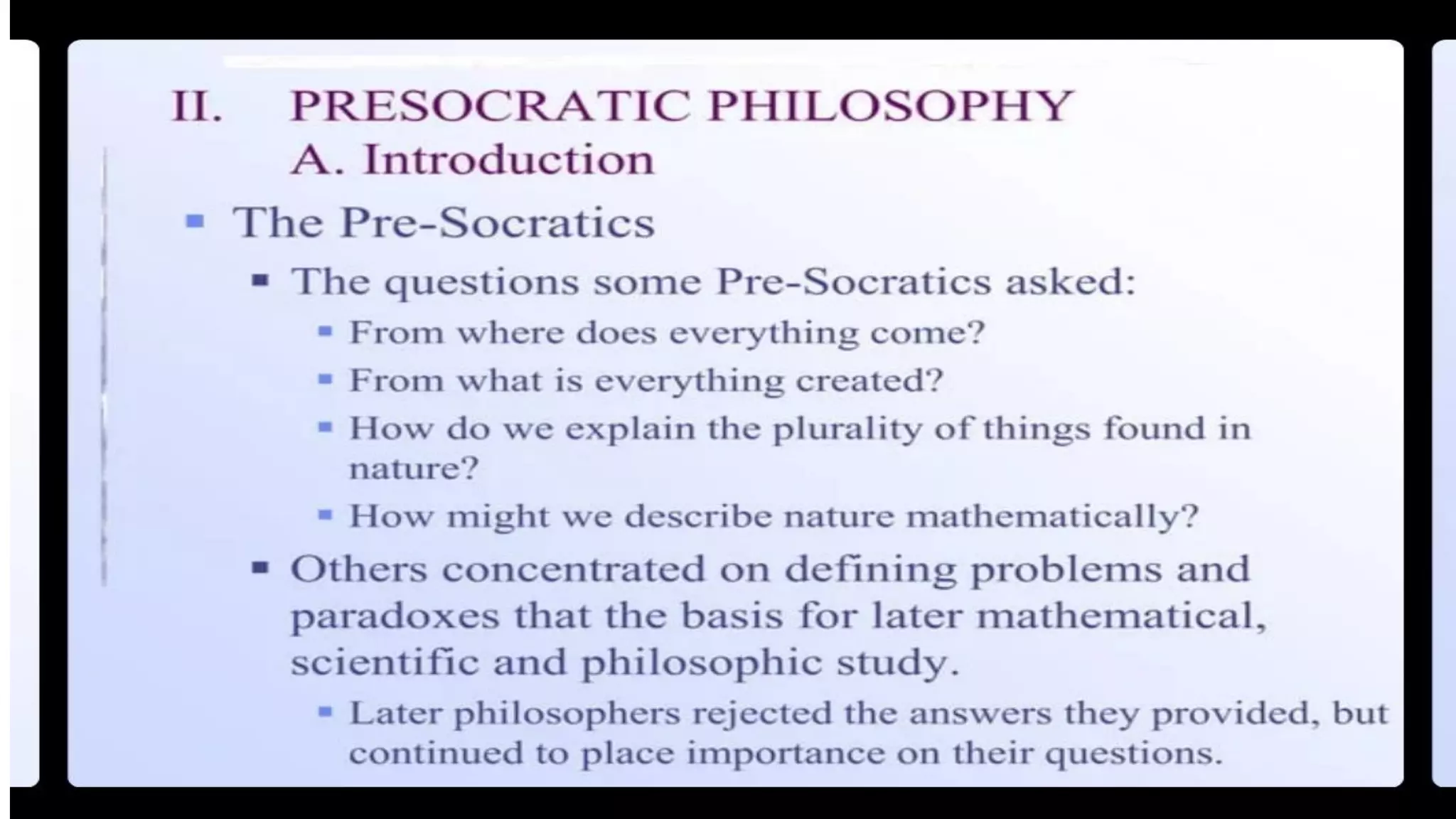 II. PRESOCRATIC PHILOSOPHY
A. Introduction

- The Pre-Socratics
  - The questions some Pre-Socratics asked:
    - From where does everything come?
    - From what is everything created?
    - How do we explain the plurality of things found in nature?
    - How might we describe nature mathematically?
  - Others concentrated on defining problems and paradoxes that the basis for later mathematical, scientific and philosophic study.
    - Later philosophers rejected the answers they provided, but continued to place importance on their questions.